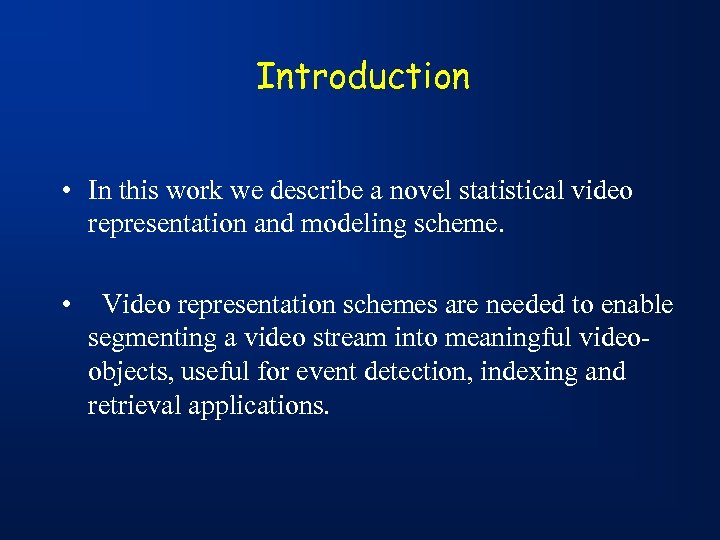 Introduction

• In this work we describe a novel statistical video representation and modeling scheme.

• Video representation schemes are needed to enable segmenting a video stream into meaningful video-objects, useful for event detection, indexing and retrieval applications.